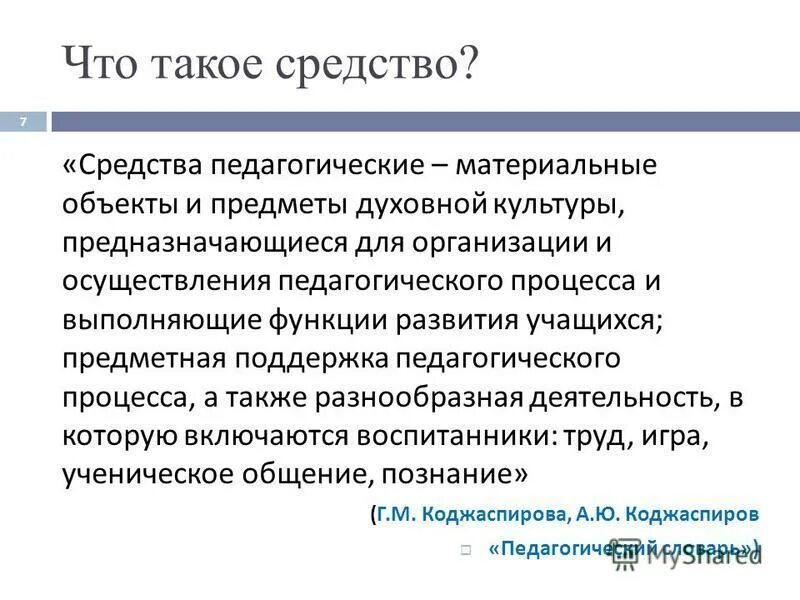 Что такое средство?

7

«Средства педагогические – материальные объекты и предметы духовной культуры, предназначающиеся для организации и осуществления педагогического процесса и выполняющие функции развития учащихся; предметная поддержка педагогического процесса, а также разнообразная деятельность, в которую включаются воспитанники: труд, игра, ученическое общение, познание»

(Г.М. Коджаспирова, А.Ю. Коджаспиров

«Педагогический словарь»)

MyShared